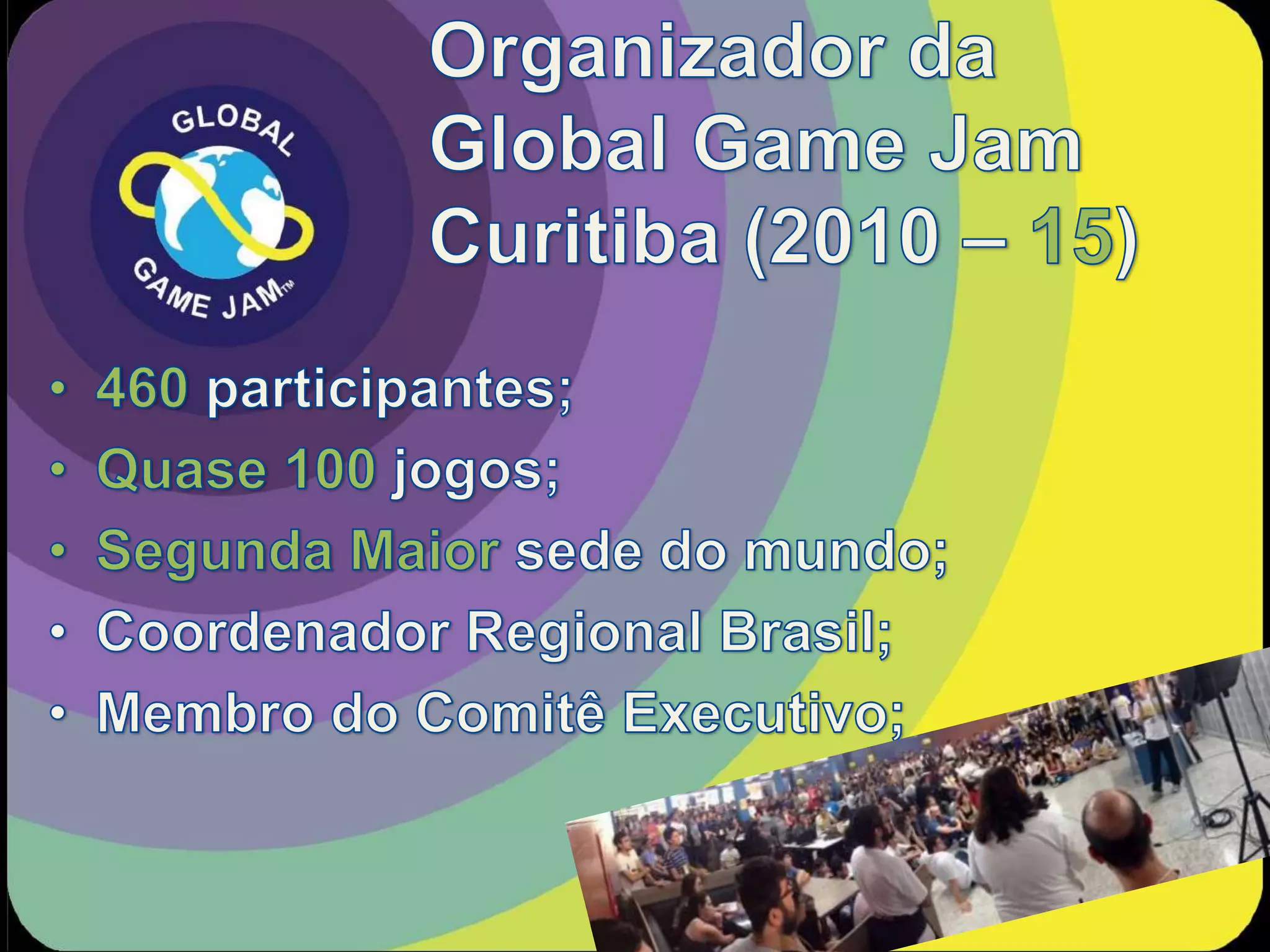 GLOBAL GAME JAM™

Organizador da Global Game Jam Curitiba (2010 – 15)

• 460 participantes;
• Quase 100 jogos;
• Segunda Maior sede do mundo;
• Coordenador Regional Brasil;
• Membro do Comitê Executivo;